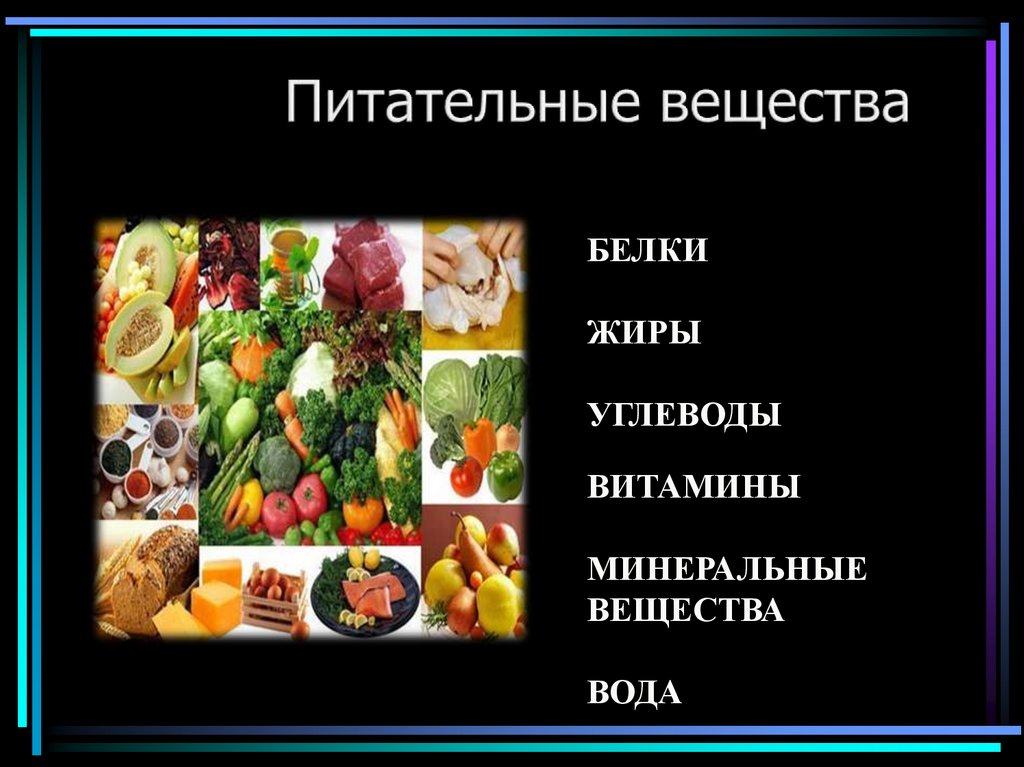 Питательные вещества

БЕЛКИ

ЖИРЫ

УГЛЕВОДЫ

ВИТАМИНЫ

МИНЕРАЛЬНЫЕ ВЕЩЕСТВА

ВОДА